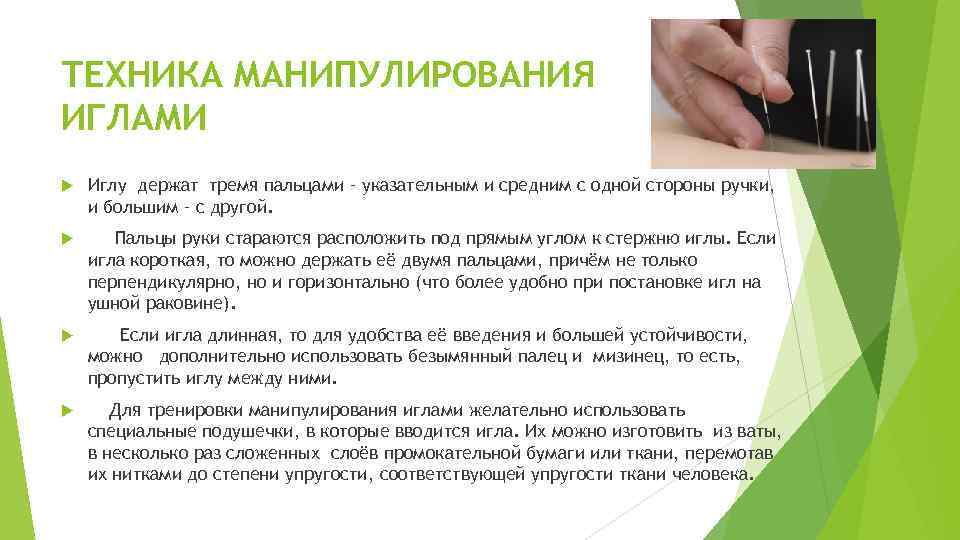 ТЕХНИКА МАНИПУЛИРОВАНИЯ ИГЛАМИ

Иглу держат тремя пальцами – указательным и средним с одной стороны ручки, и большим – с другой.

Пальцы руки стараются расположить под прямым углом к стержню иглы. Если игла короткая, то можно держать её двумя пальцами, причём не только перпендикулярно, но и горизонтально (что более удобно при постановке игл на ушной раковине).

Если игла длинная, то для удобства её введения и большей устойчивости, можно дополнительно использовать безымянный палец и мизинец, то есть, пропустить иглу между ними.

Для тренировки манипулирования иглами желательно использовать специальные подушечки, в которые вводится игла. Их можно изготовить из ваты, в несколько раз сложенных слоёв промокательной бумаги или ткани, перемотав их нитками до степени упругости, соответствующей упругости ткани человека.